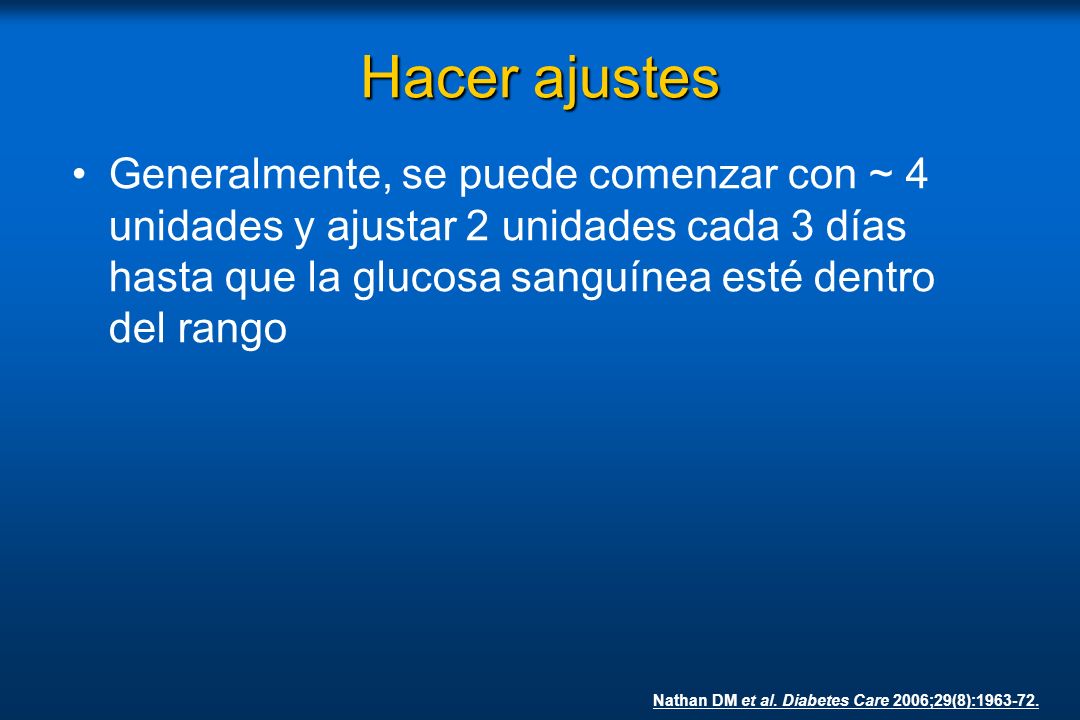 Hacer ajustes

• Generalmente, se puede comenzar con ~ 4 unidades y ajustar 2 unidades cada 3 días hasta que la glucosa sanguínea esté dentro del rango

Nathan DM et al. Diabetes Care 2006;29(8):1963-72.